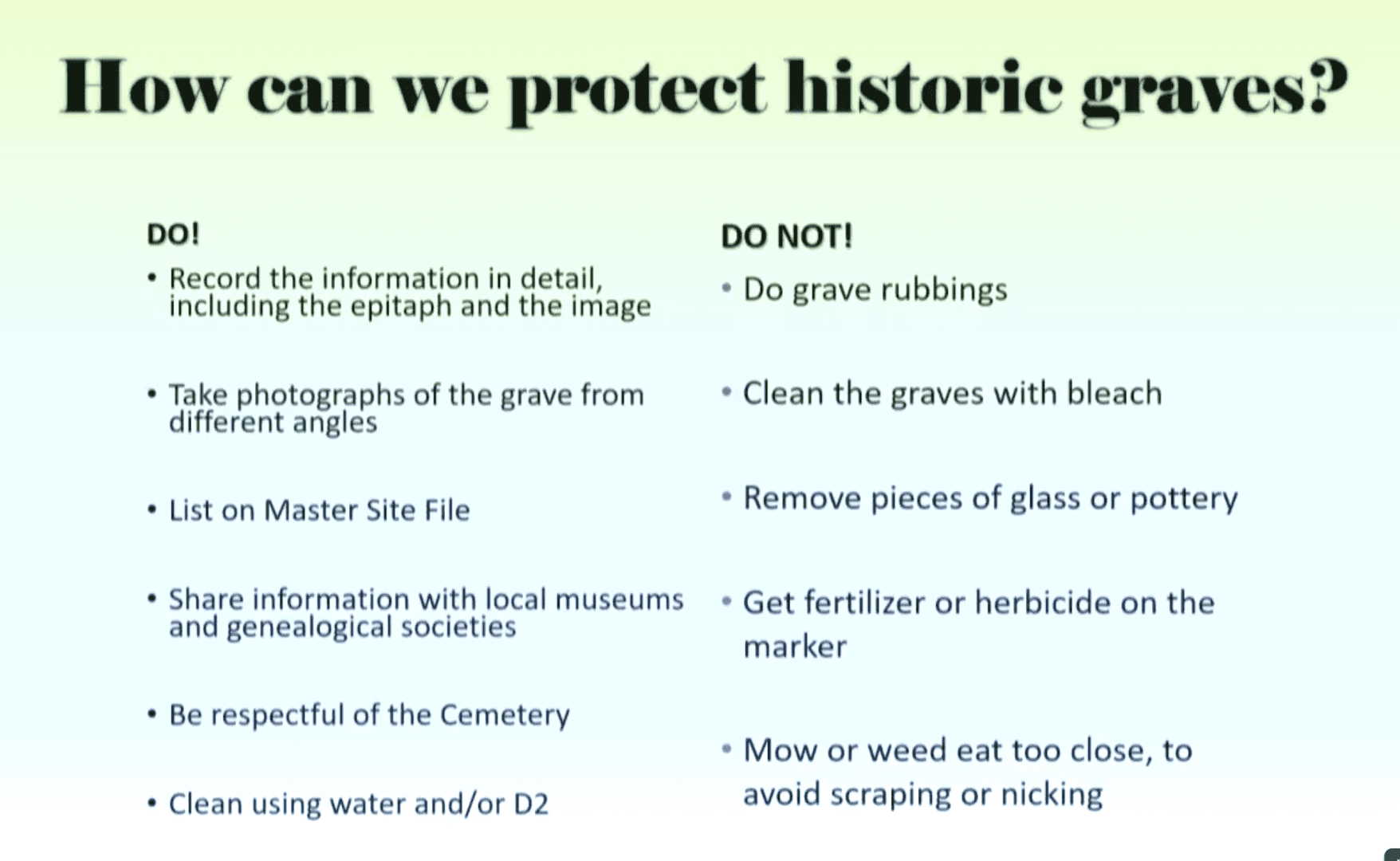 How can we protect historic graves?

DO!

• Record the information in detail, including the epitaph and the image

• Take photographs of the grave from different angles

• List on Master Site File

• Share information with local museums and genealogical societies

• Be respectful of the Cemetery

• Clean using water and/or D2

DO NOT!

• Do grave rubbings

• Clean the graves with bleach

• Remove pieces of glass or pottery

• Get fertilizer or herbicide on the marker

• Mow or weed eat too close, to avoid scraping or nicking